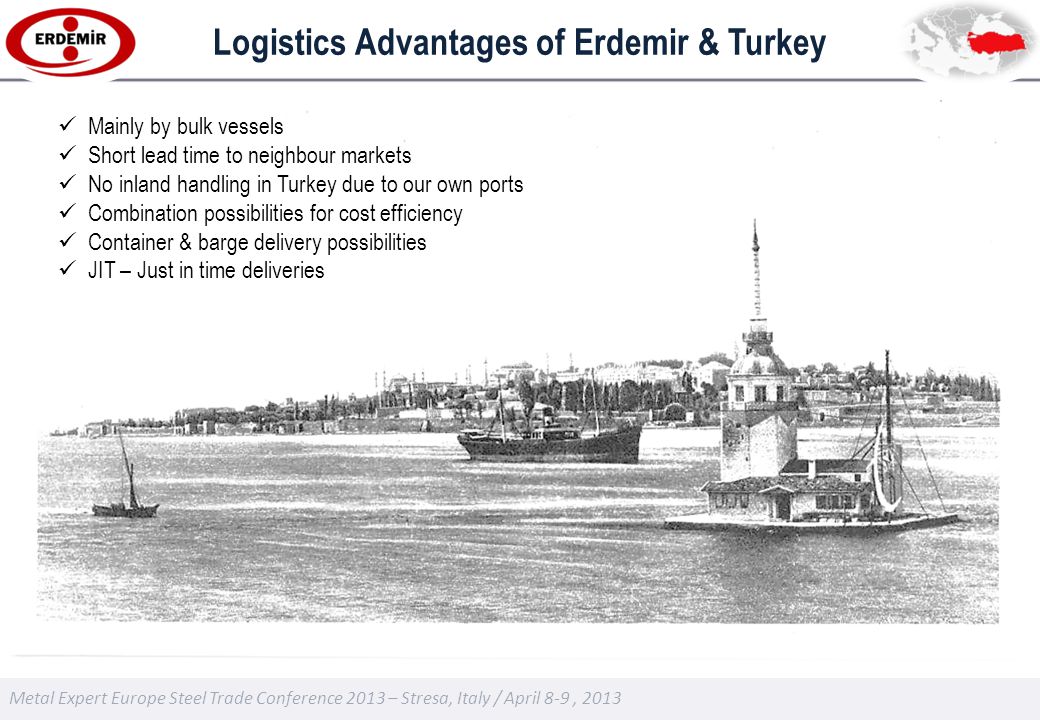 ERDEMİR

Logistics Advantages of Erdemir & Turkey

✓ Mainly by bulk vessels
✓ Short lead time to neighbour markets
✓ No inland handling in Turkey due to our own ports
✓ Combination possibilities for cost efficiency
✓ Container & barge delivery possibilities
✓ JIT – Just in time deliveries

Metal Expert Europe Steel Trade Conference 2013 – Stresa, Italy / April 8-9 , 2013